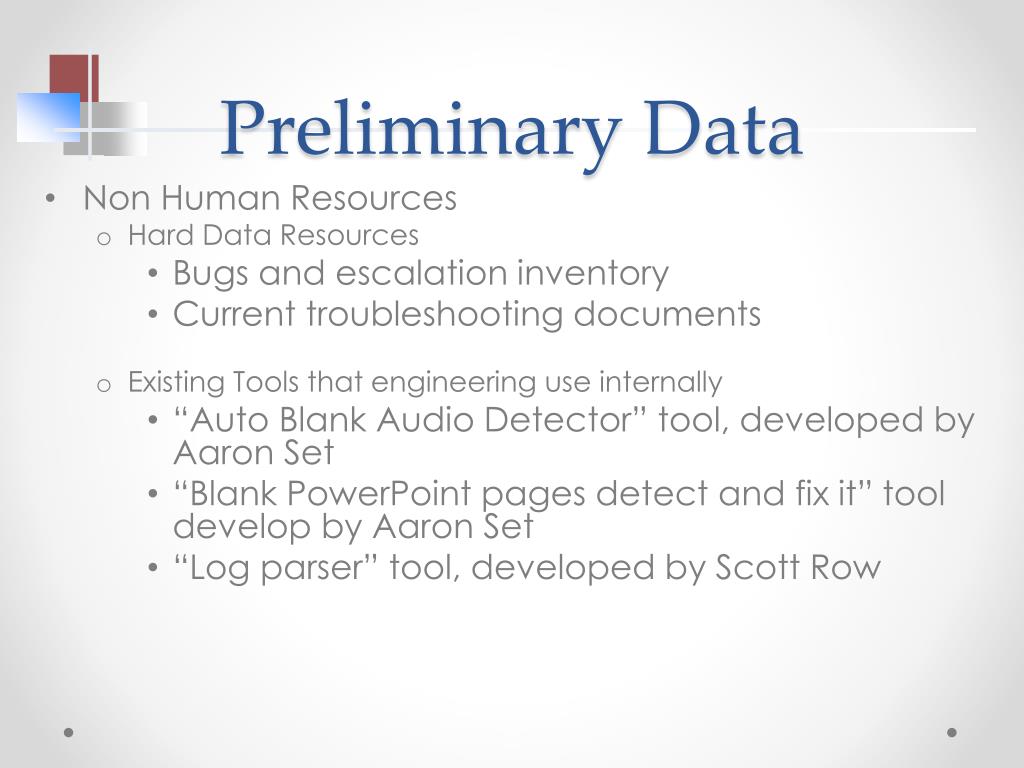 Preliminary Data

• Non Human Resources
  o Hard Data Resources
    • Bugs and escalation inventory
    • Current troubleshooting documents

  o Existing Tools that engineering use internally
    • “Auto Blank Audio Detector” tool, developed by Aaron Set
    • “Blank PowerPoint pages detect and fix it” tool develop by Aaron Set
    • “Log parser” tool, developed by Scott Row